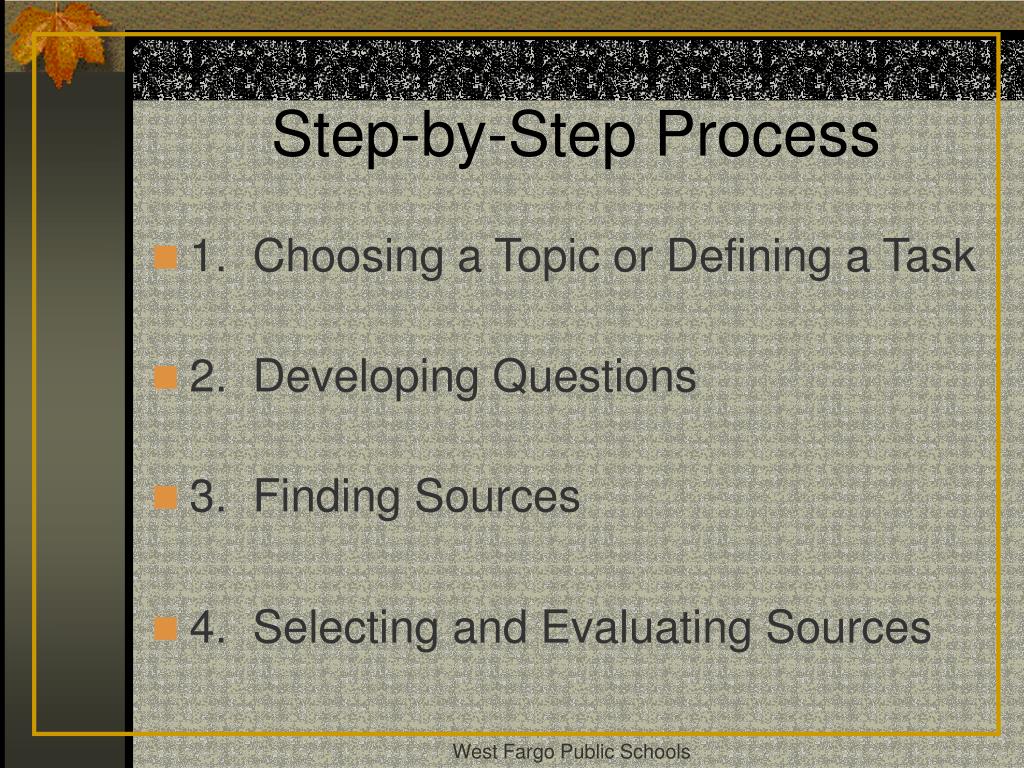 Step-by-Step Process

1. Choosing a Topic or Defining a Task

2. Developing Questions

3. Finding Sources

4. Selecting and Evaluating Sources

West Fargo Public Schools